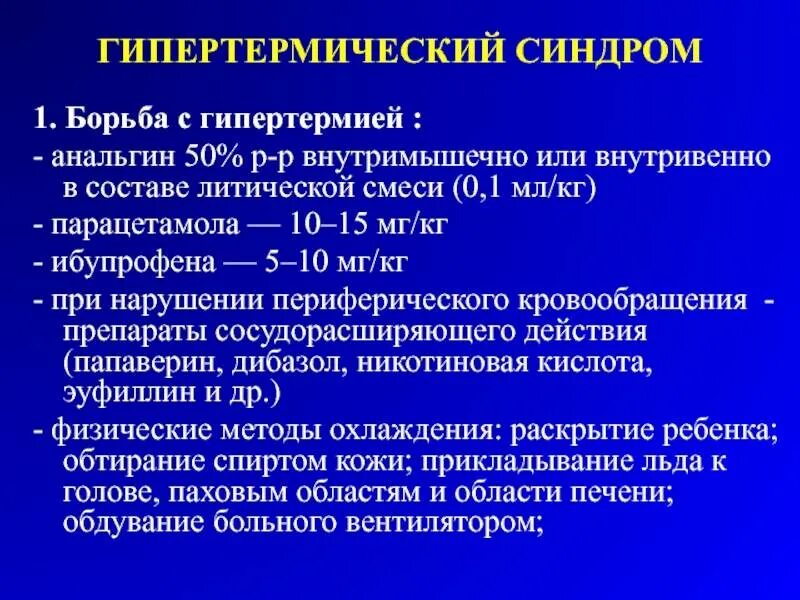 ГИПЕРТЕРМИЧЕСКИЙ СИНДРОМ

1. Борьба с гипертермией :

- анальгин 50% р-р внутримышечно или внутривенно в составе литической смеси (0,1 мл/кг)

- парацетамола — 10–15 мг/кг

- ибупрофена — 5–10 мг/кг

- при нарушении периферического кровообращения - препараты сосудорасширяющего действия (папаверин, дибазол, никотиновая кислота, эуфиллин и др.)

- физические методы охлаждения: раскрытие ребенка; обтирание спиртом кожи; прикладывание льда к голове, паховым областям и области печени; обдувание больного вентилятором;